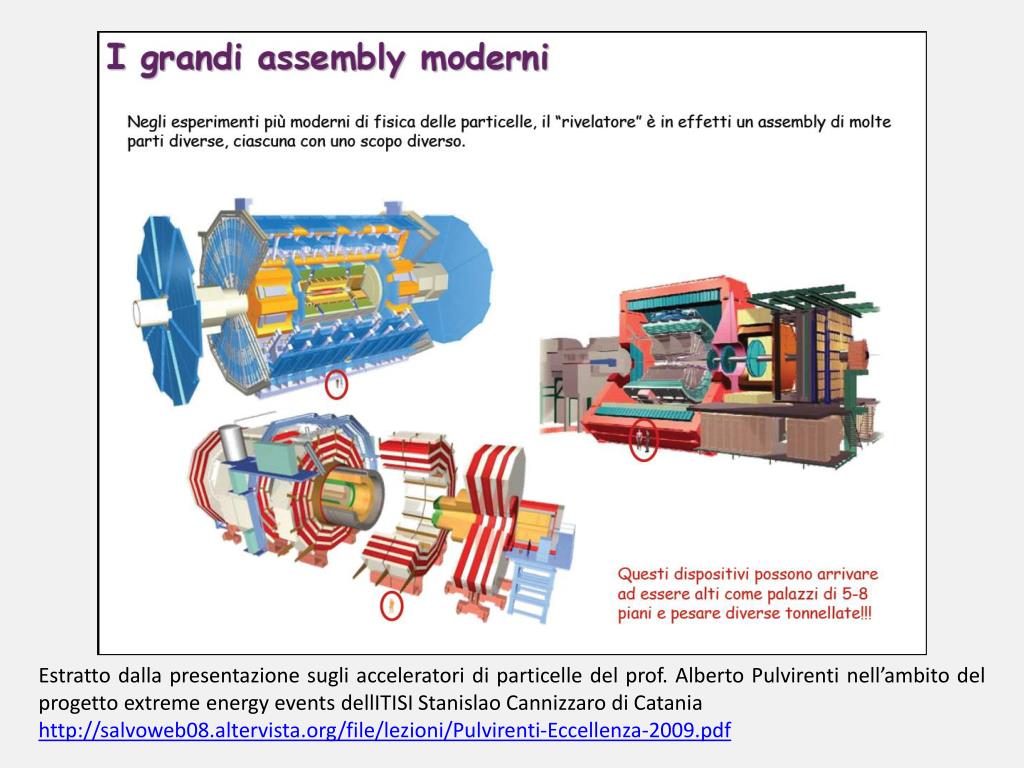 I grandi assembly moderni

Negli esperimenti più moderni di fisica delle particelle, il "rivelatore" è in effetti un assembly di molte parti diverse, ciascuna con uno scopo diverso.

Questi dispositivi possono arrivare ad essere alti come palazzi di 5-8 piani e pesare diverse tonnellate!!!

Estratto dalla presentazione sugli acceleratori di particelle del prof. Alberto Pulvirenti nell'ambito del progetto extreme energy events dellITISI Stanislao Cannizzaro di Catania
http://salvoweb08.altervista.org/file/lezioni/Pulvirenti-Eccellenza-2009.pdf